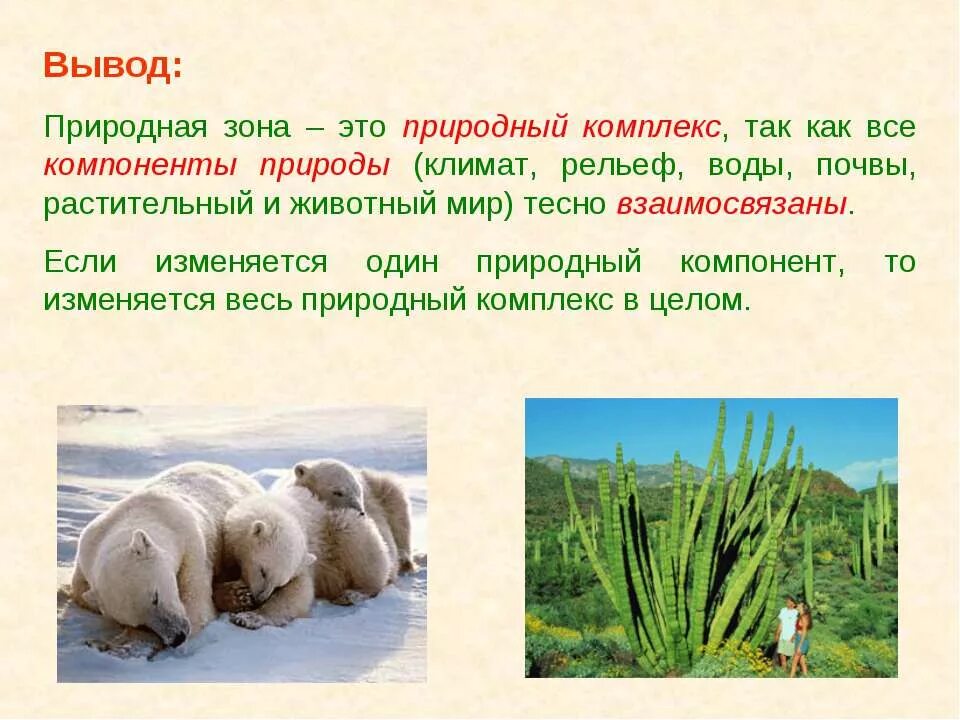 Вывод:

Природная зона – это природный комплекс, так как все компоненты природы (климат, рельеф, воды, почвы, растительный и животный мир) тесно взаимосвязаны.

Если изменяется один природный компонент, то изменяется весь природный комплекс в целом.